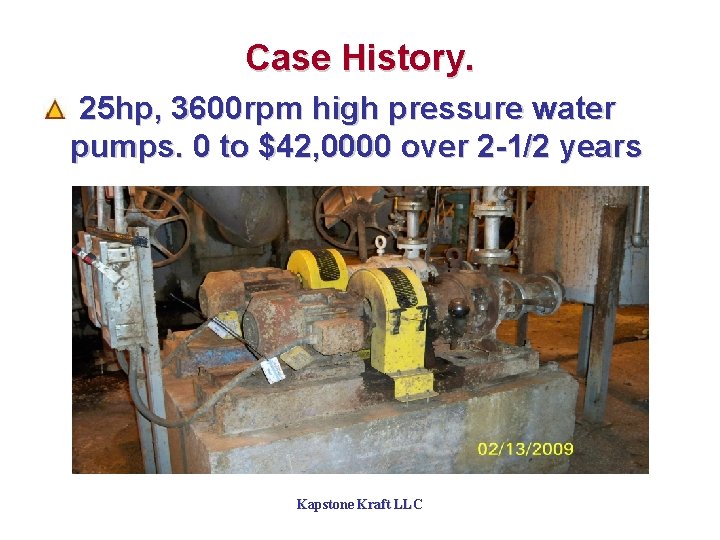 Case History.

25hp, 3600rpm high pressure water pumps. 0 to $42,0000 over 2-1/2 years

02/13/2009

Kapstone Kraft LLC